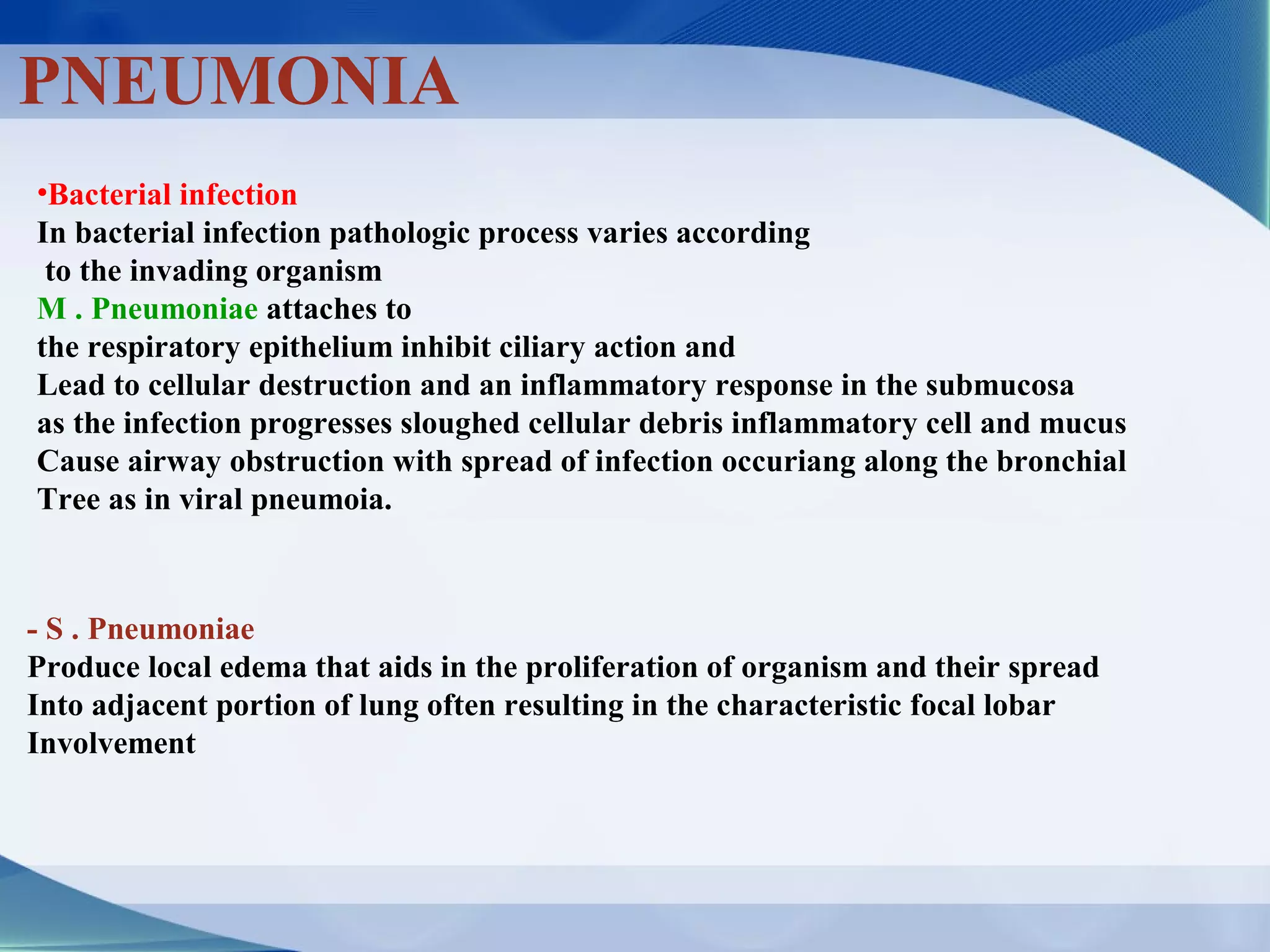 PNEUMONIA

•Bacterial infection
In bacterial infection pathologic process varies according to the invading organism
M . Pneumoniae attaches to
the respiratory epithelium inhibit ciliary action and
Lead to cellular destruction and an inflammatory response in the submucosa
as the infection progresses sloughed cellular debris inflammatory cell and mucus
Cause airway obstruction with spread of infection occuriang along the bronchial
Tree as in viral pneumoia.

- S . Pneumoniae
Produce local edema that aids in the proliferation of organism and their spread
Into adjacent portion of lung often resulting in the characteristic focal lobar
Involvement